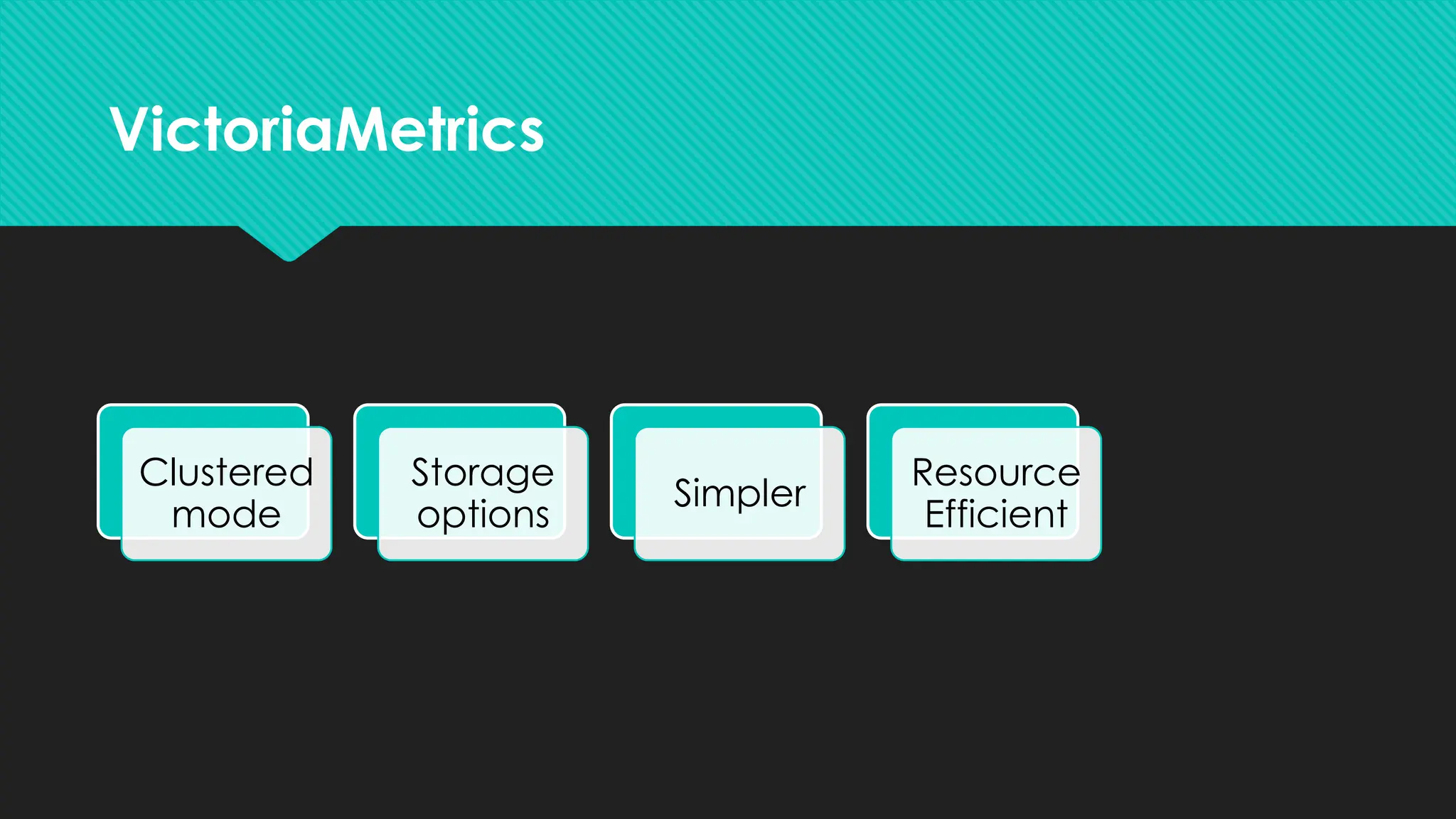 VictoriaMetrics

Clustered mode

Storage options

Simpler

Resource Efficient